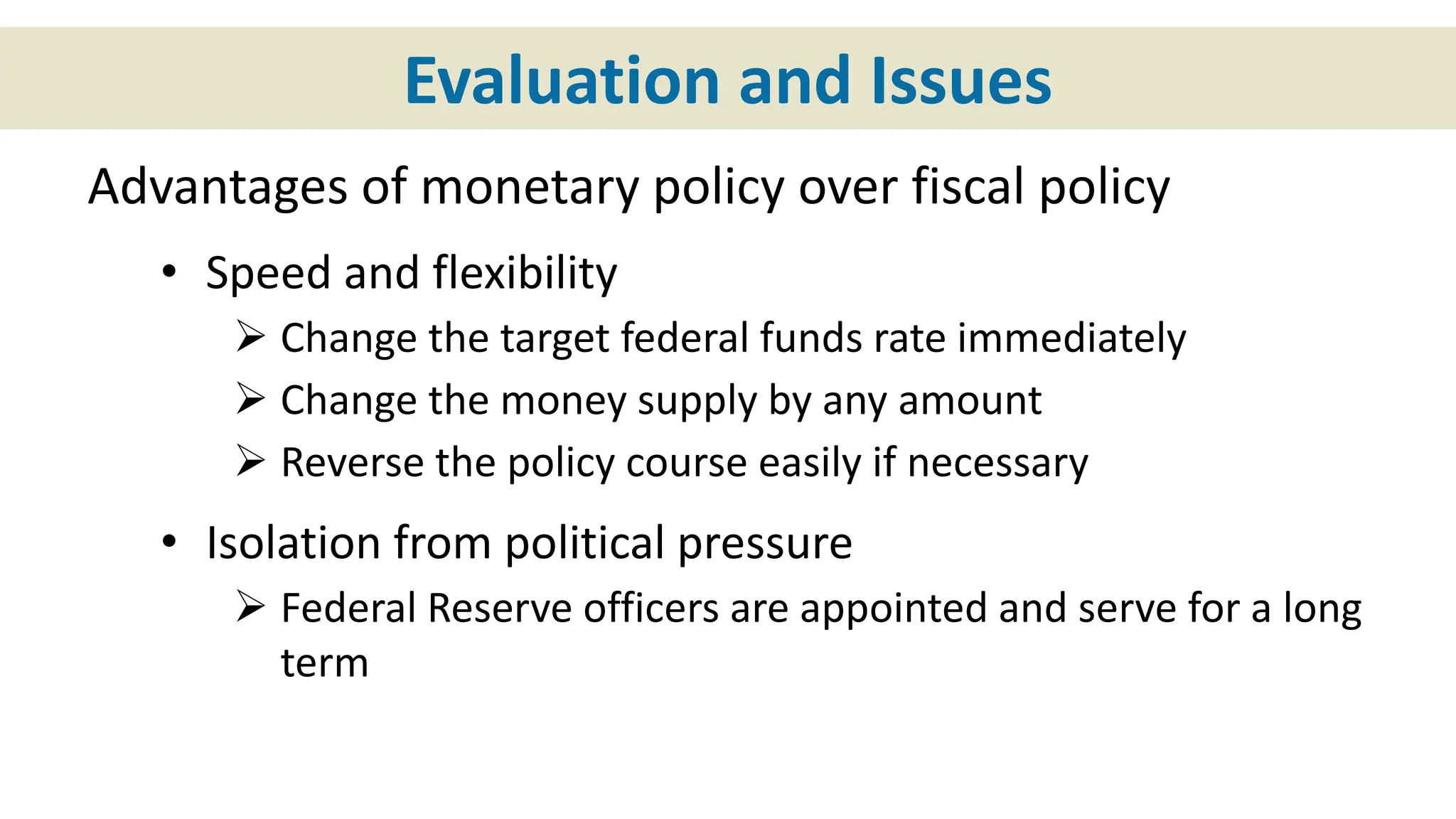 Evaluation and Issues

Advantages of monetary policy over fiscal policy

• Speed and flexibility
  ➢ Change the target federal funds rate immediately
  ➢ Change the money supply by any amount
  ➢ Reverse the policy course easily if necessary

• Isolation from political pressure
  ➢ Federal Reserve officers are appointed and serve for a long term